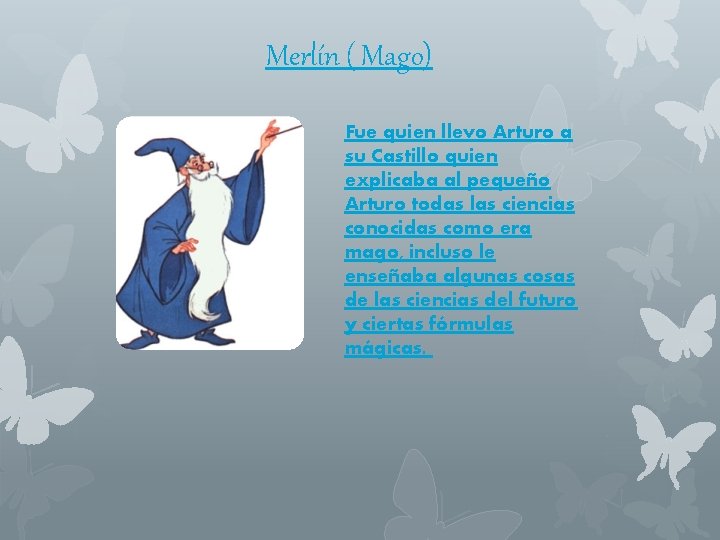 Merlín ( Mago)

Fue quien llevo Arturo a su Castillo quien explicaba al pequeño Arturo todas las ciencias conocidas como era mago, incluso le enseñaba algunas cosas de las ciencias del futuro y ciertas fórmulas mágicas.